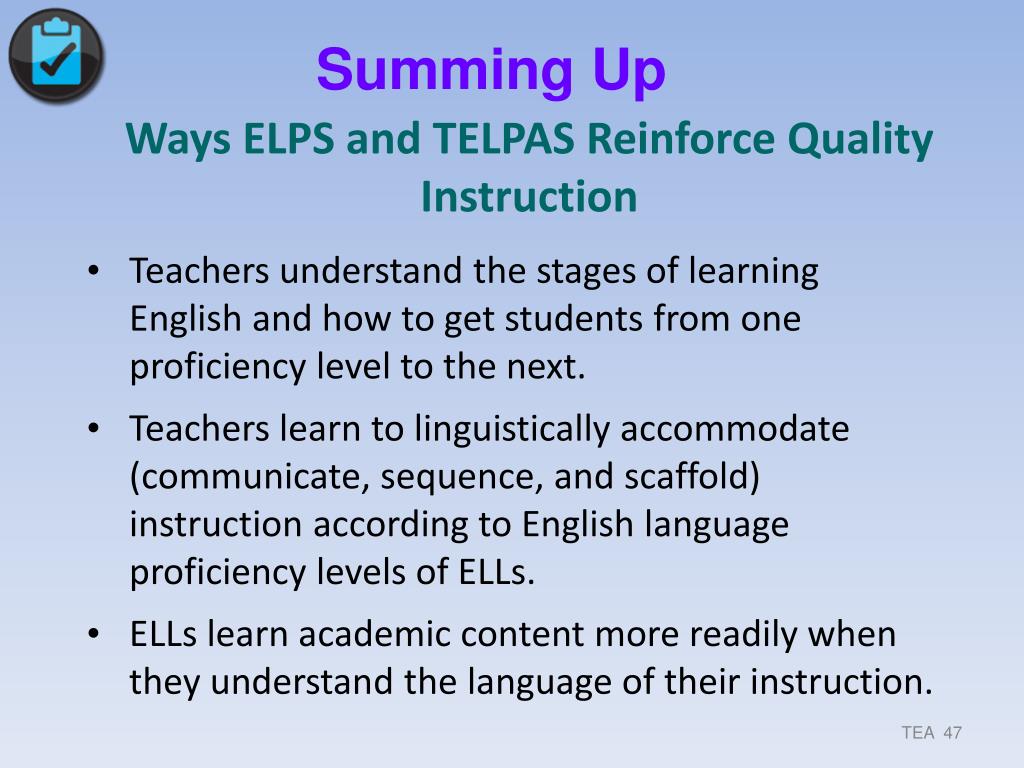 Summing Up

Ways ELPS and TELPAS Reinforce Quality Instruction

• Teachers understand the stages of learning English and how to get students from one proficiency level to the next.

• Teachers learn to linguistically accommodate (communicate, sequence, and scaffold) instruction according to English language proficiency levels of ELLs.

• ELLs learn academic content more readily when they understand the language of their instruction.

TEA 47